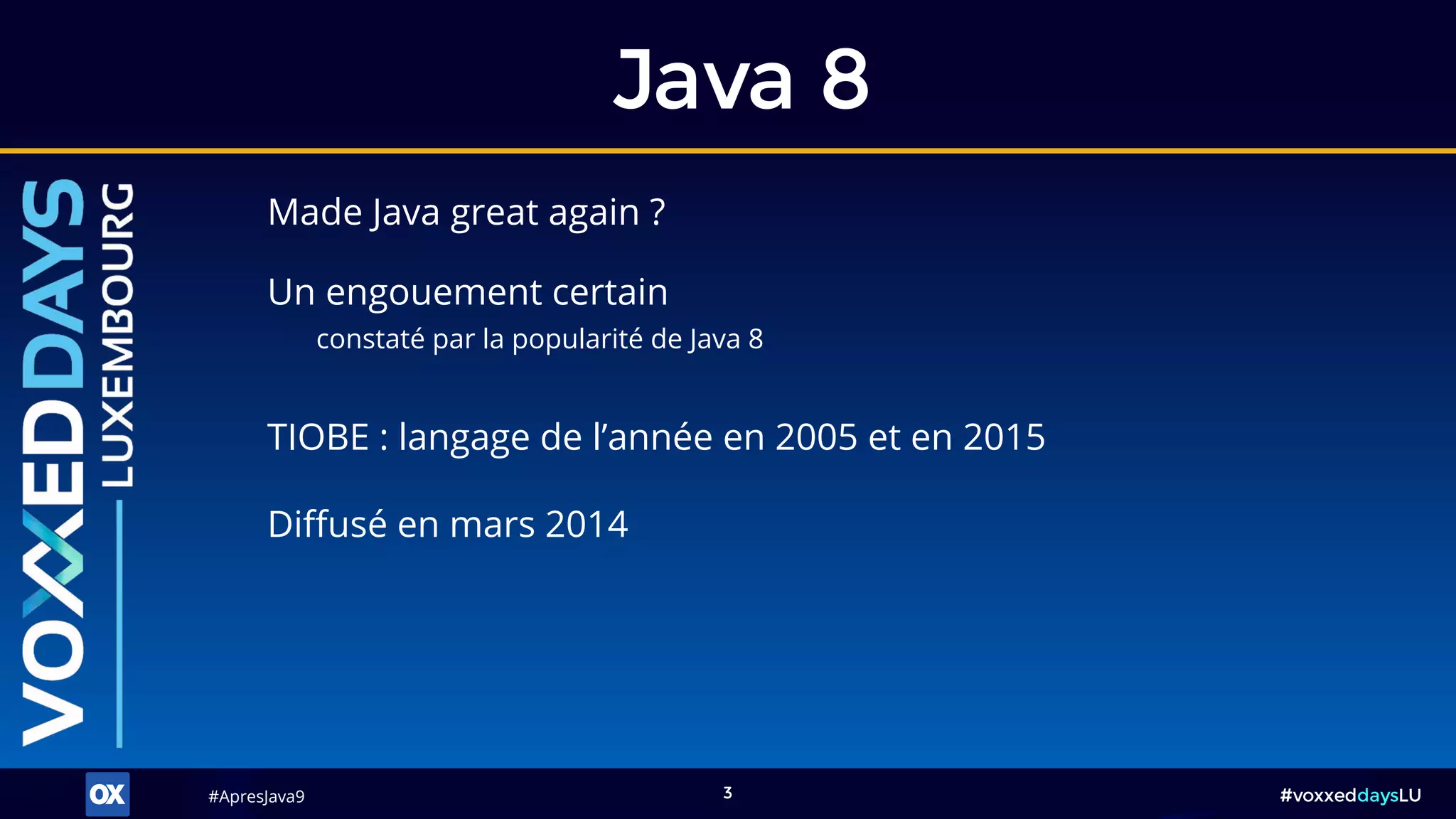 Java 8

VOXXEDDAYS LUXEMBOURG

Made Java great again ?

Un engouement certain

constaté par la popularité de Java 8

TIOBE : langage de l'année en 2005 et en 2015

Diffusé en mars 2014

OX

#ApresJava9

3

#voxxeddaysLU